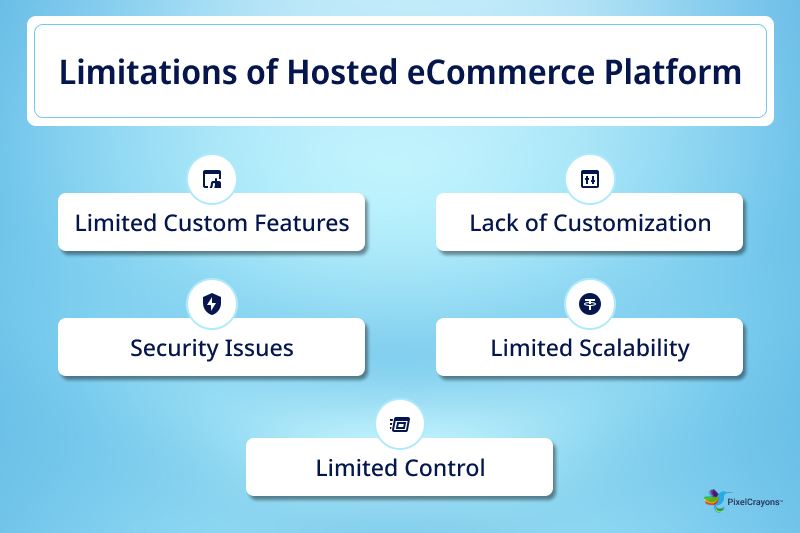 Limitations of Hosted eCommerce Platform

Limited Custom Features

Lack of Customization

Security Issues

Limited Scalability

Limited Control

PixelCrayons™